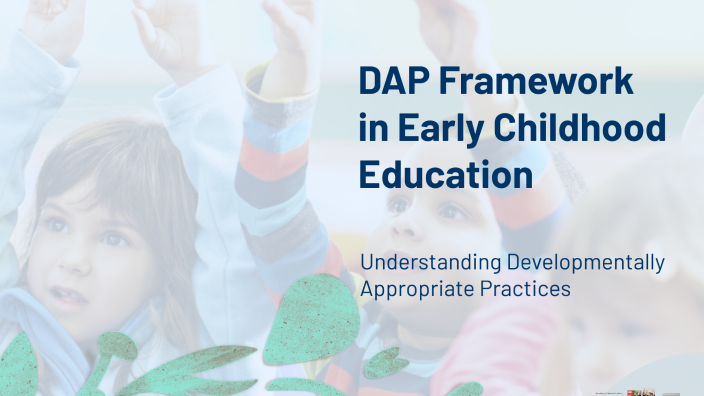 DAP Framework in Early Childhood Education

Understanding Developmentally Appropriate Practices